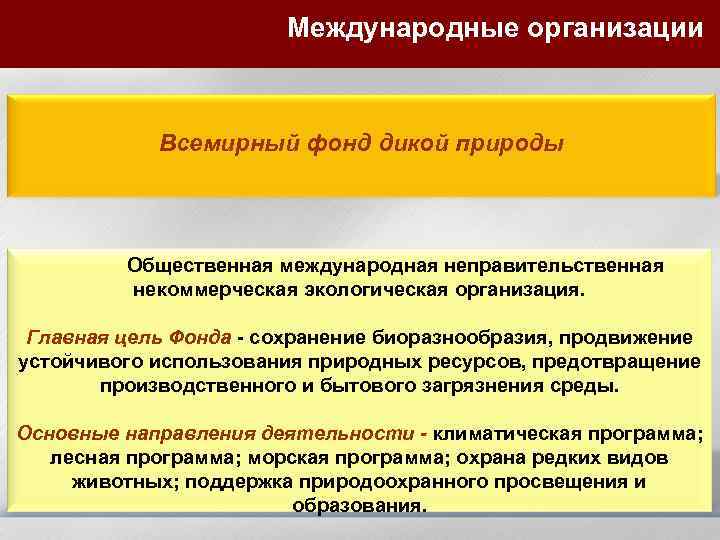 Международные организации

Всемирный фонд дикой природы

Общественная международная неправительственная некоммерческая экологическая организация.

Главная цель Фонда - сохранение биоразнообразия, продвижение устойчивого использования природных ресурсов, предотвращение производственного и бытового загрязнения среды.

Основные направления деятельности - климатическая программа; лесная программа; морская программа; охрана редких видов животных; поддержка природоохранного просвещения и образования.